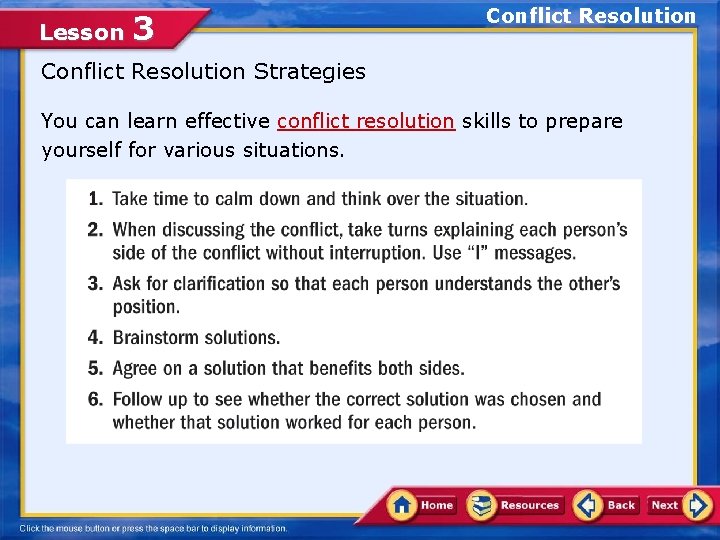 Lesson 3

Conflict Resolution

Conflict Resolution Strategies

You can learn effective conflict resolution skills to prepare yourself for various situations.

1. Take time to calm down and think over the situation.

2. When discussing the conflict, take turns explaining each person's side of the conflict without interruption. Use "I" messages.

3. Ask for clarification so that each person understands the other's position.

4. Brainstorm solutions.

5. Agree on a solution that benefits both sides.

6. Follow up to see whether the correct solution was chosen and whether that solution worked for each person.

Home Resources Back Next

Click the mouse button or press the space bar to display information.